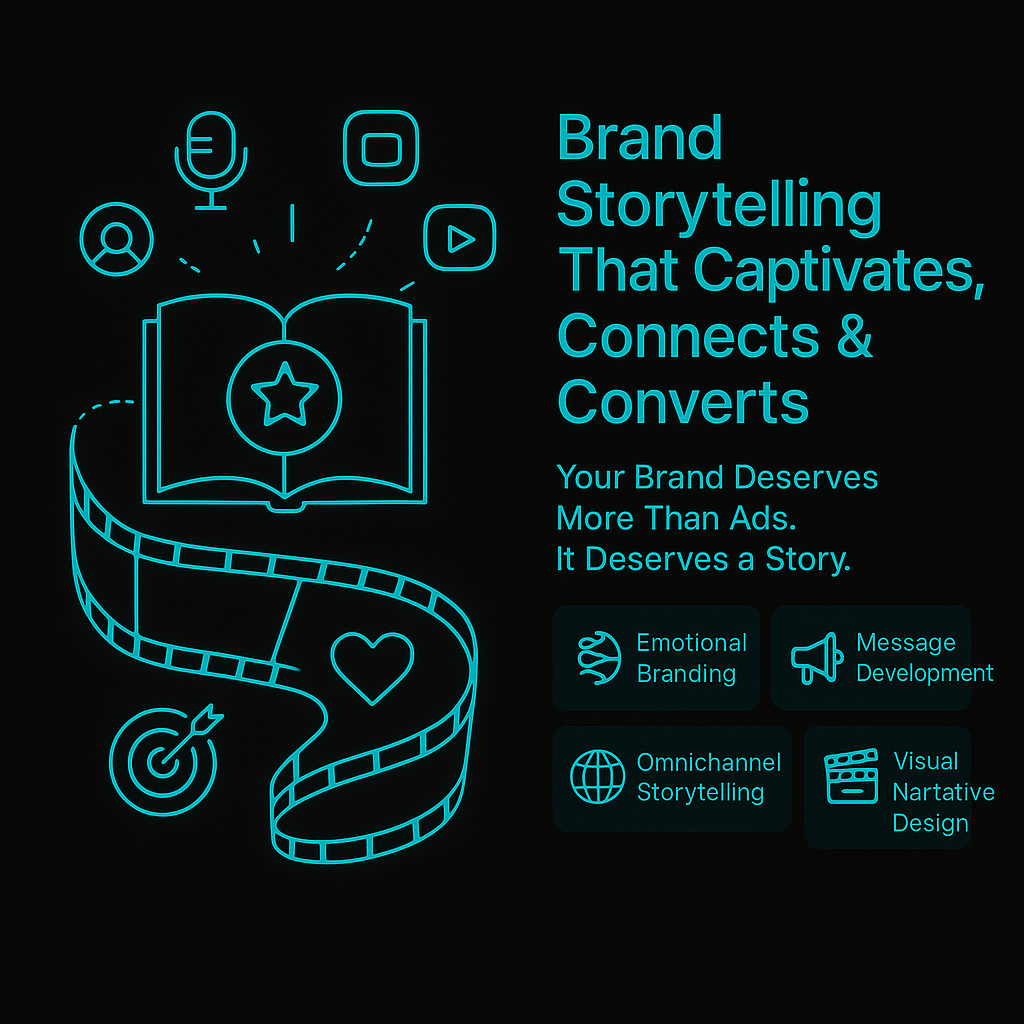 Brand Storytelling That Captivates, Connects & Converts

Your Brand Deserves More Than Ads. It Deserves a Story.

Emotional Branding

Message Development

Omnichannel Storytelling

Visual Nartative Design